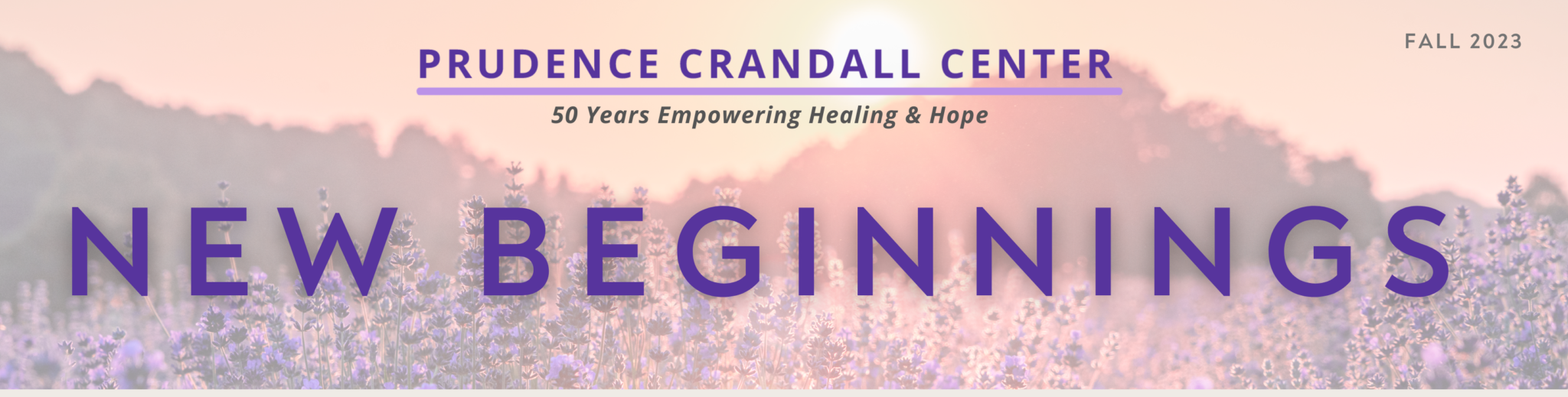 PRUDENCE CRANDALL CENTER

FALL 2023

50 Years Empowering Healing & Hope

NEW BEGINNINGS